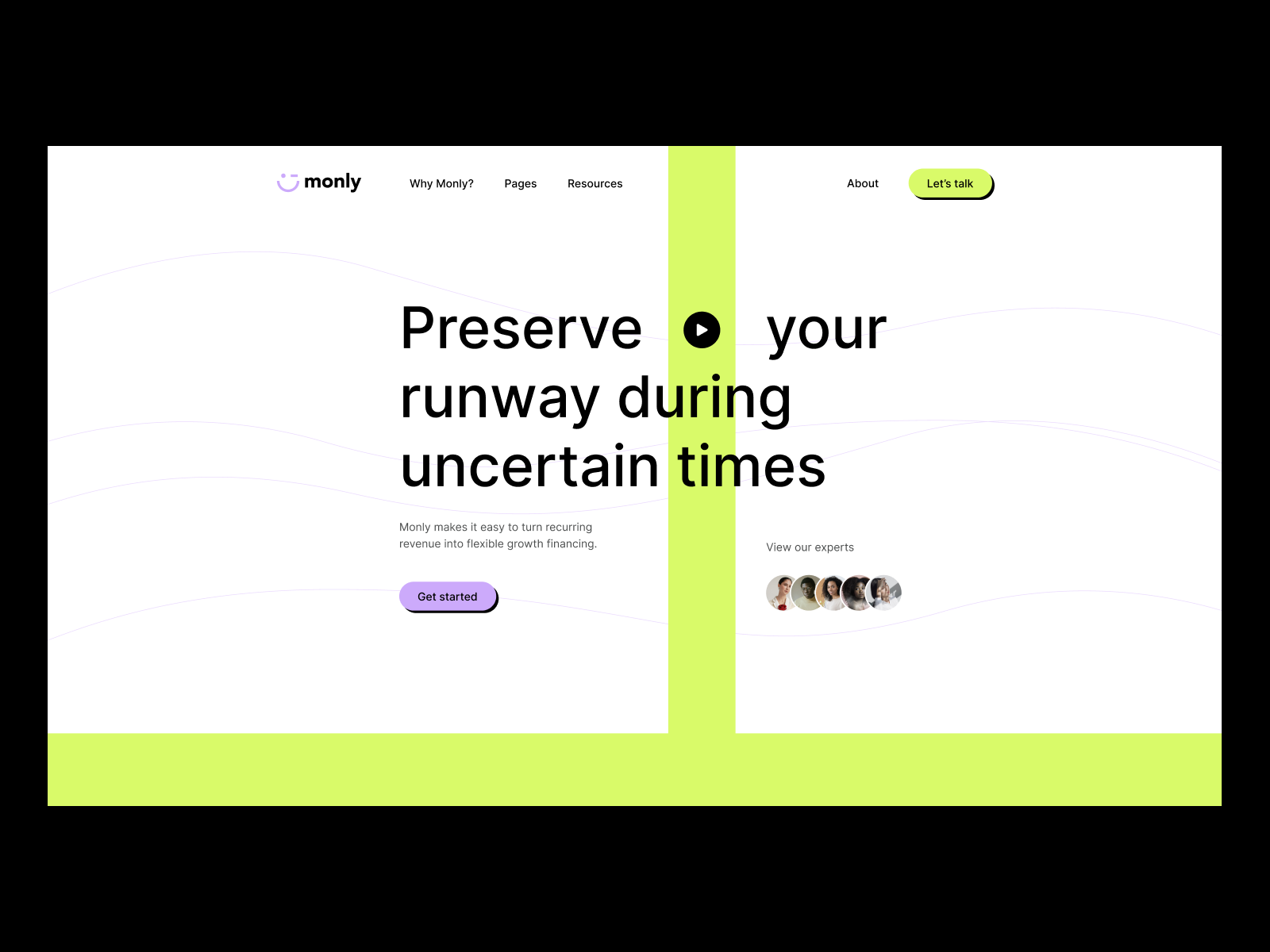 monly

Why Monly?

Pages

Resources

About

Let's talk

Preserve your runway during uncertain times

Monly makes it easy to turn recurring revenue into flexible growth financing.

Get started

View our experts